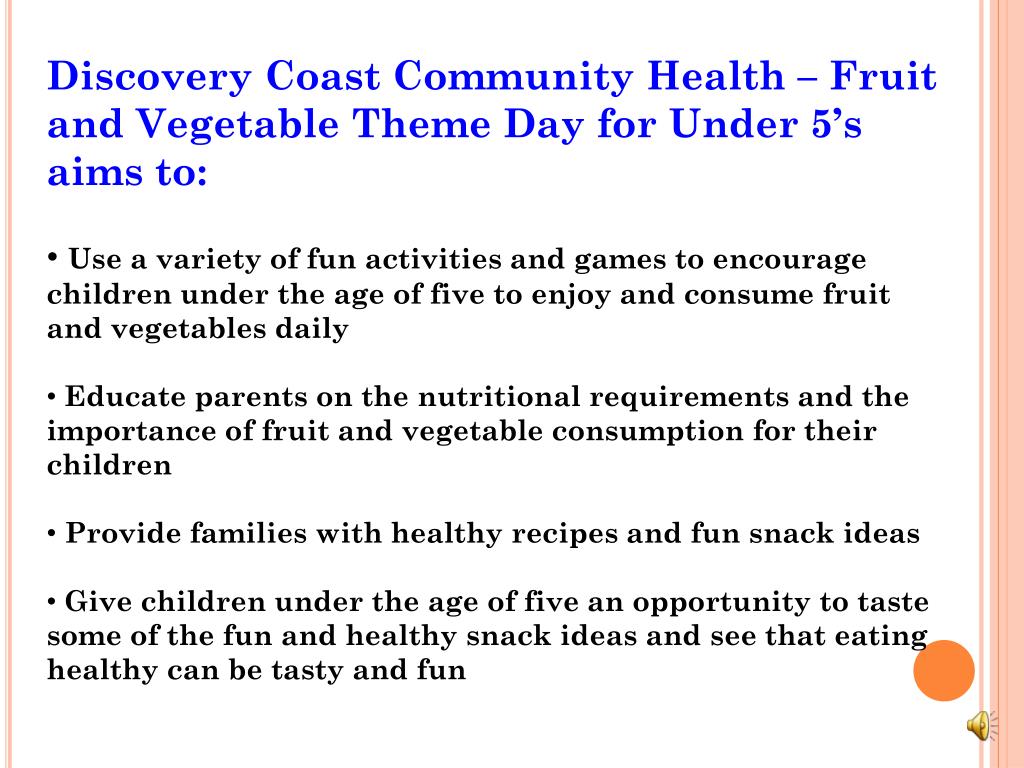 Discovery Coast Community Health – Fruit and Vegetable Theme Day for Under 5's aims to:

• Use a variety of fun activities and games to encourage children under the age of five to enjoy and consume fruit and vegetables daily

• Educate parents on the nutritional requirements and the importance of fruit and vegetable consumption for their children

• Provide families with healthy recipes and fun snack ideas

• Give children under the age of five an opportunity to taste some of the fun and healthy snack ideas and see that eating healthy can be tasty and fun